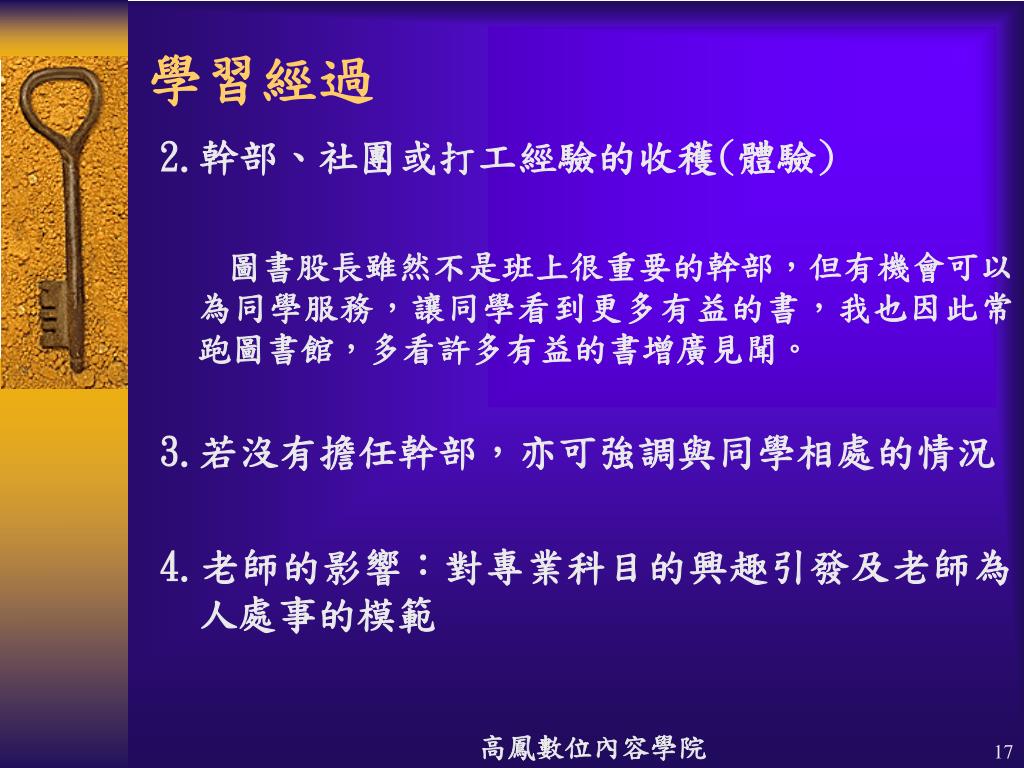 學習經過

2.幹部、社團或打工經驗的收穫(體驗)

圖書股長雖然不是班上很重要的幹部，但有機會可以為同學服務，讓同學看到更多有益的書，我也因此常跑圖書館，多看許多有益的書增廣見聞。

3.若沒有擔任幹部，亦可強調與同學相處的情況

4.老師的影響：對專業科目的興趣引發及老師為人處事的模範

高鳳數位內容學院

17